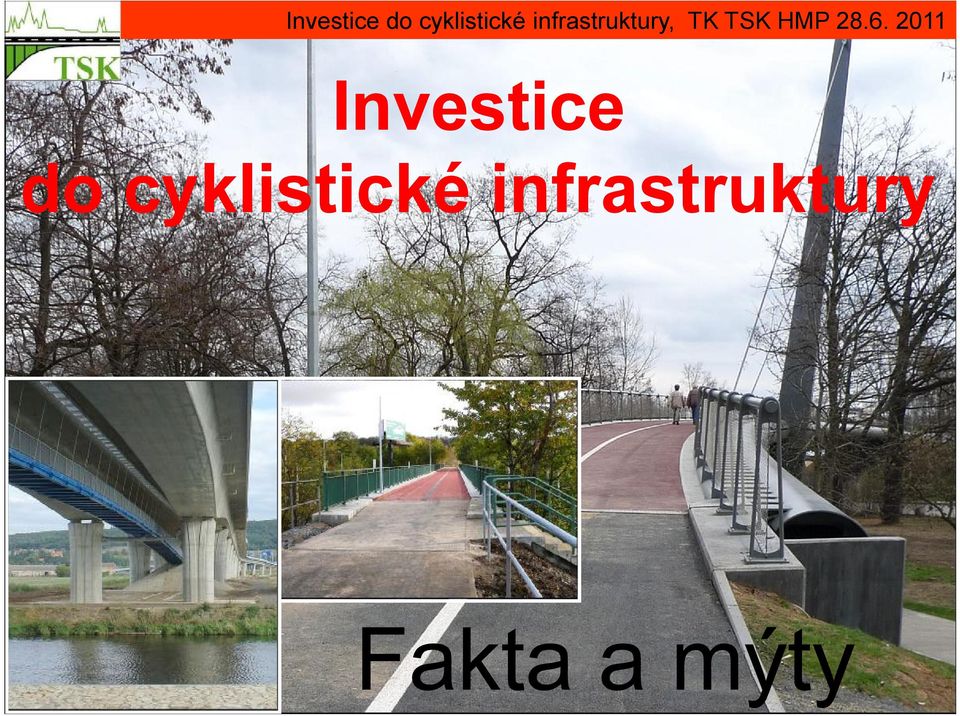 TSK

Investice do cyklistické infrastruktury, TK TSK HMP 28.6. 2011

Investice do cyklistické infrastruktury

Fakta a mýty